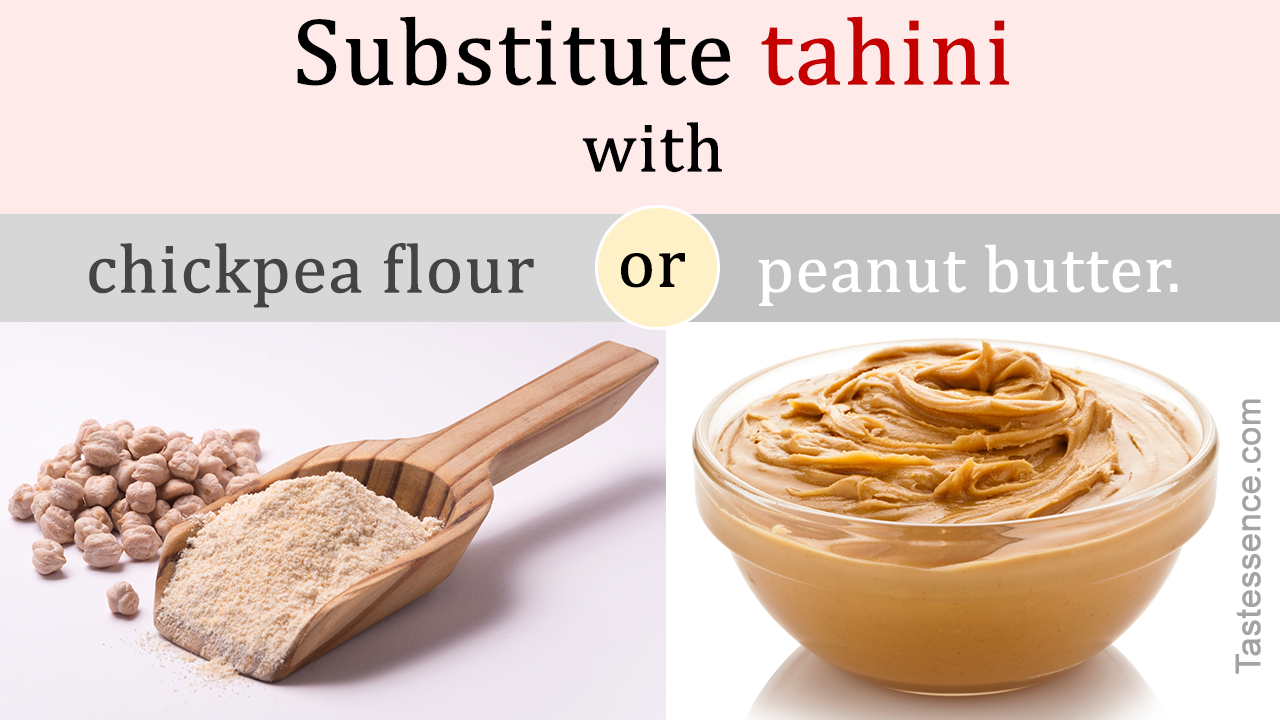 Substitute tahini
with

chickpea flour or peanut butter.

Tastessence.com